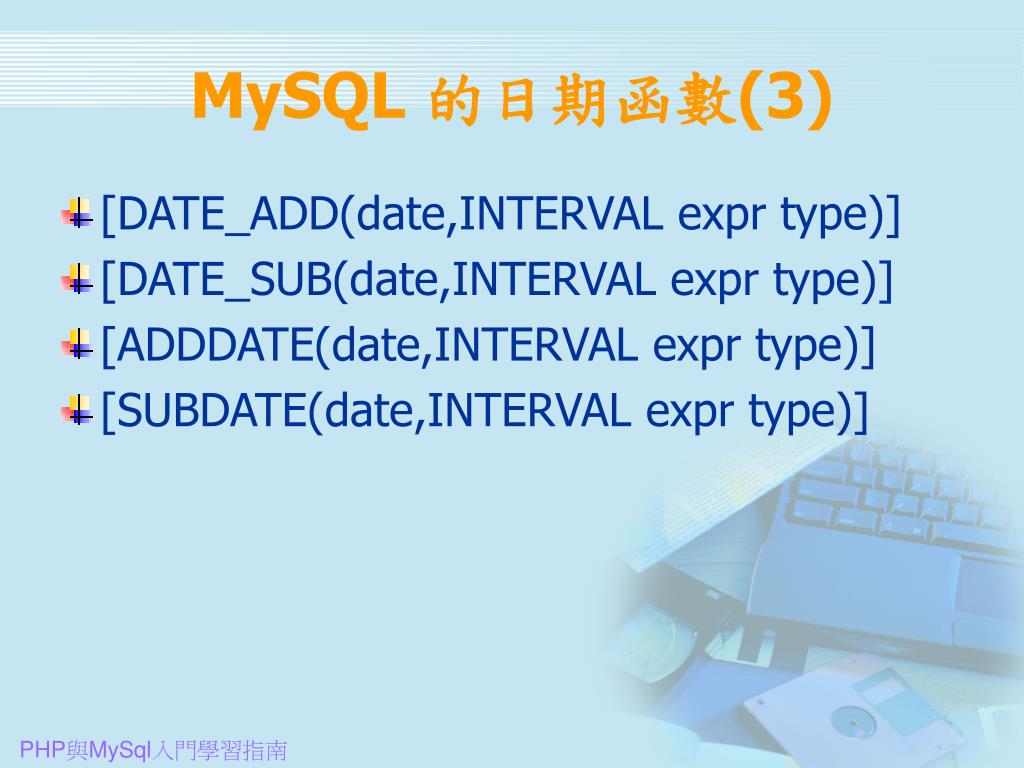 MySQL 的日期函數(3)

[DATE_ADD(date,INTERVAL expr type)]
[DATE_SUB(date,INTERVAL expr type)]
[ADDDATE(date,INTERVAL expr type)]
[SUBDATE(date,INTERVAL expr type)]

PHP與MySql入門學習指南